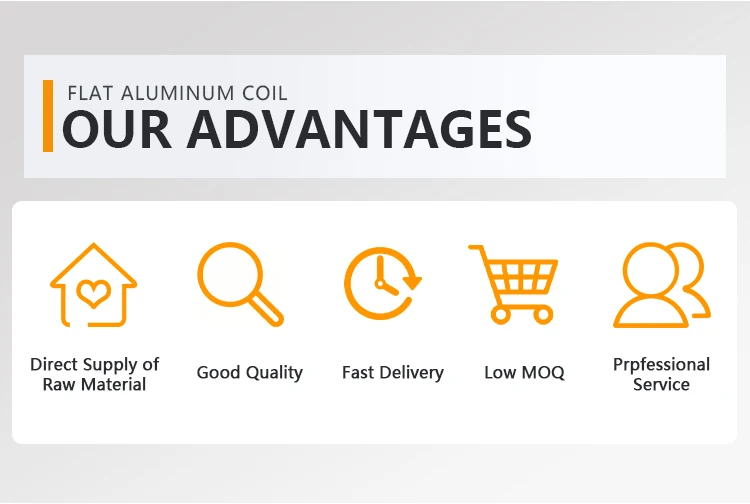 FLAT ALUMINUM COIL
OUR ADVANTAGES

Direct Supply of Raw Material

Good Quality

Fast Delivery

Low MOQ

Prpfessional Service